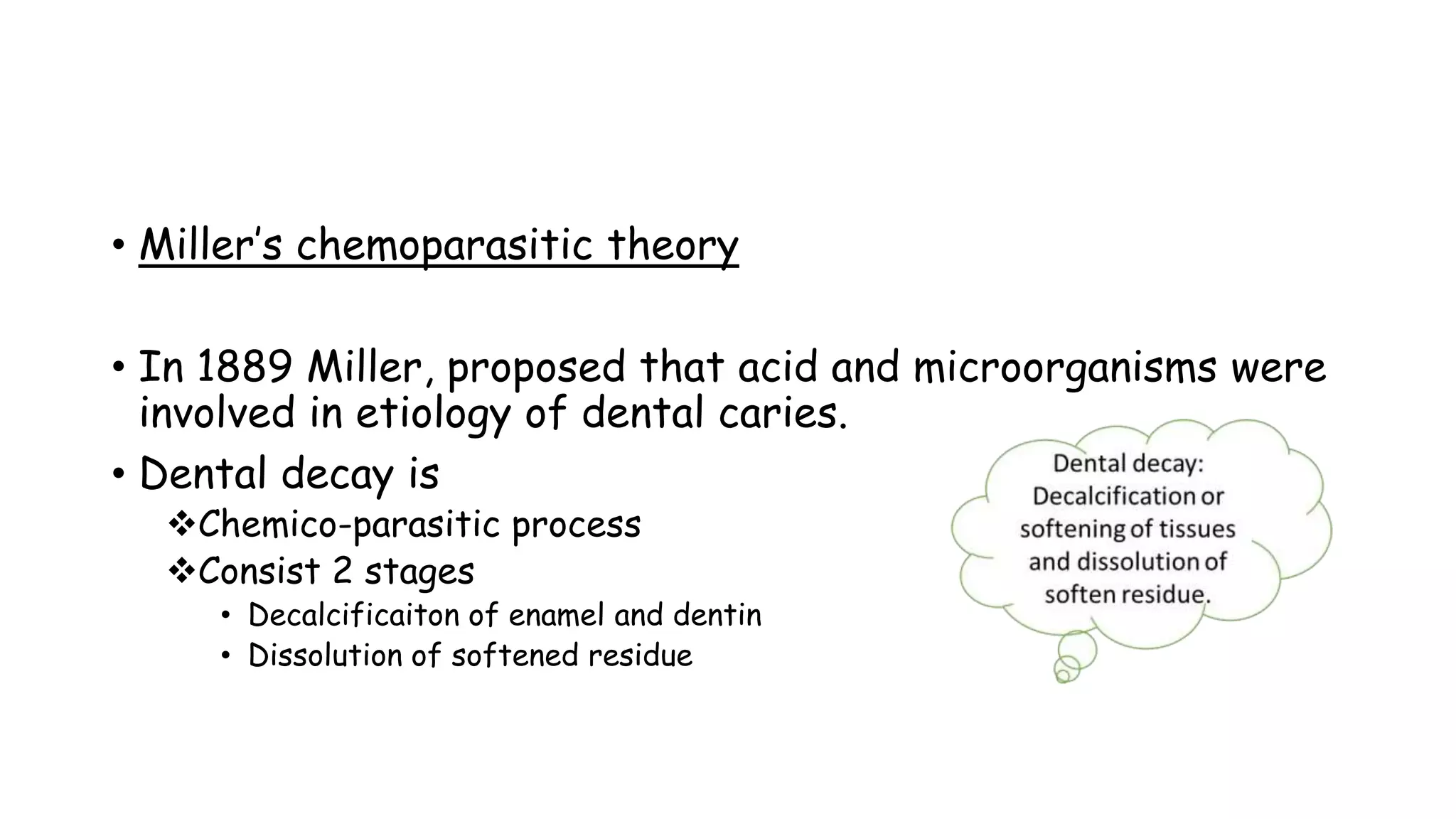 • Miller's chemoparasitic theory

• In 1889 Miller, proposed that acid and microorganisms were involved in etiology of dental caries.

• Dental decay is
❖Chemico-parasitic process
❖Consist 2 stages
• Decalcificaiton of enamel and dentin
• Dissolution of softened residue

Dental decay: Decalcification or softening of tissues and dissolution of soften residue.